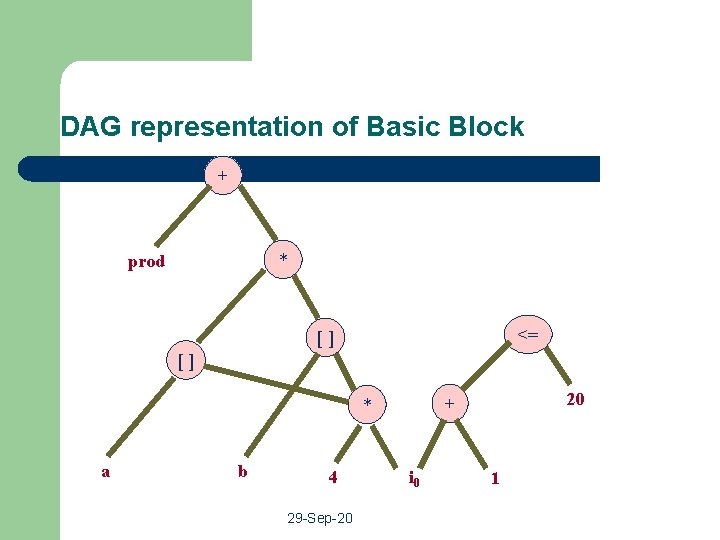 DAG representation of Basic Block

+

prod

*

[ ]

[ ]

<=

*

+

20

a

b

4

$i_0$

1

29-Sep-20